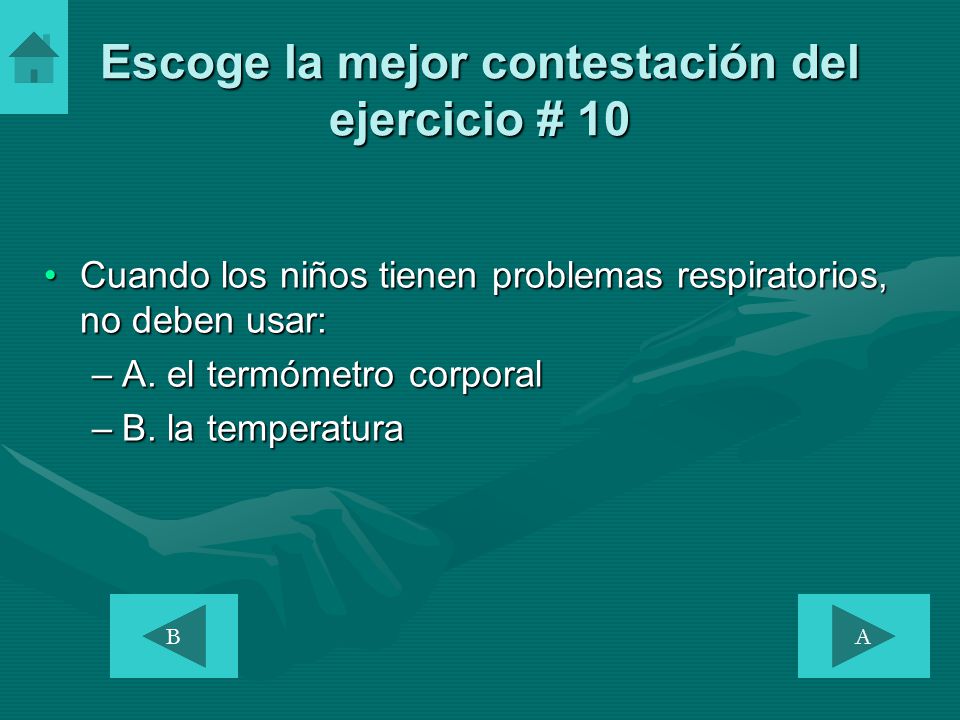 Escoge la mejor contestación del ejercicio # 10

• Cuando los niños tienen problemas respiratorios, no deben usar:
– A. el termómetro corporal
– B. la temperatura

B

A